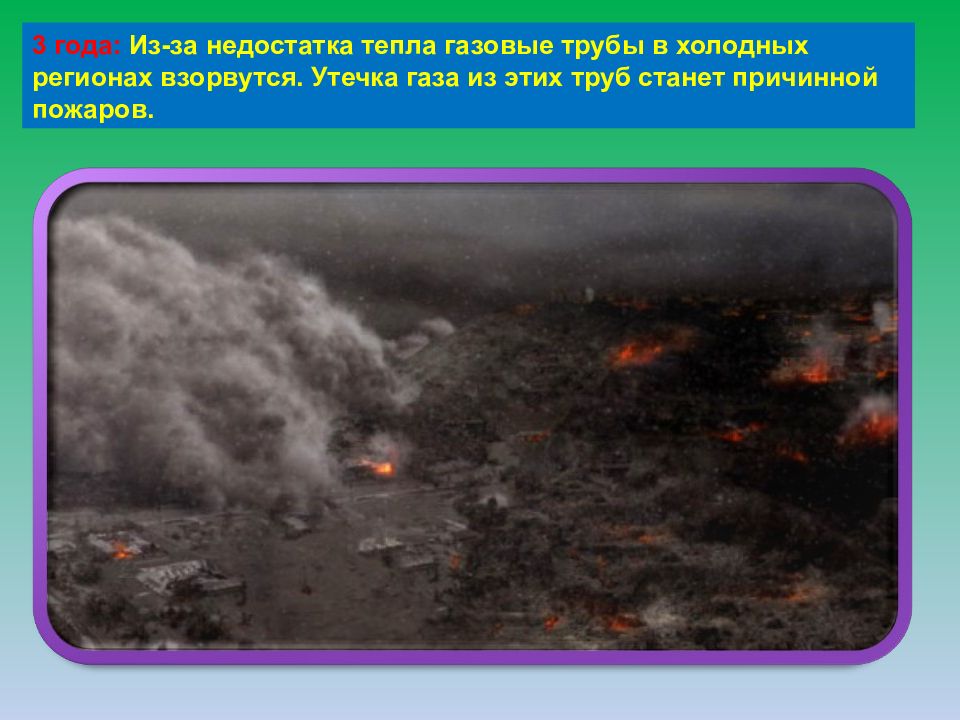 3 года: Из-за недостатка тепла газовые трубы в холодных регионах взорвутся. Утечка газа из этих труб станет причинной пожаров.